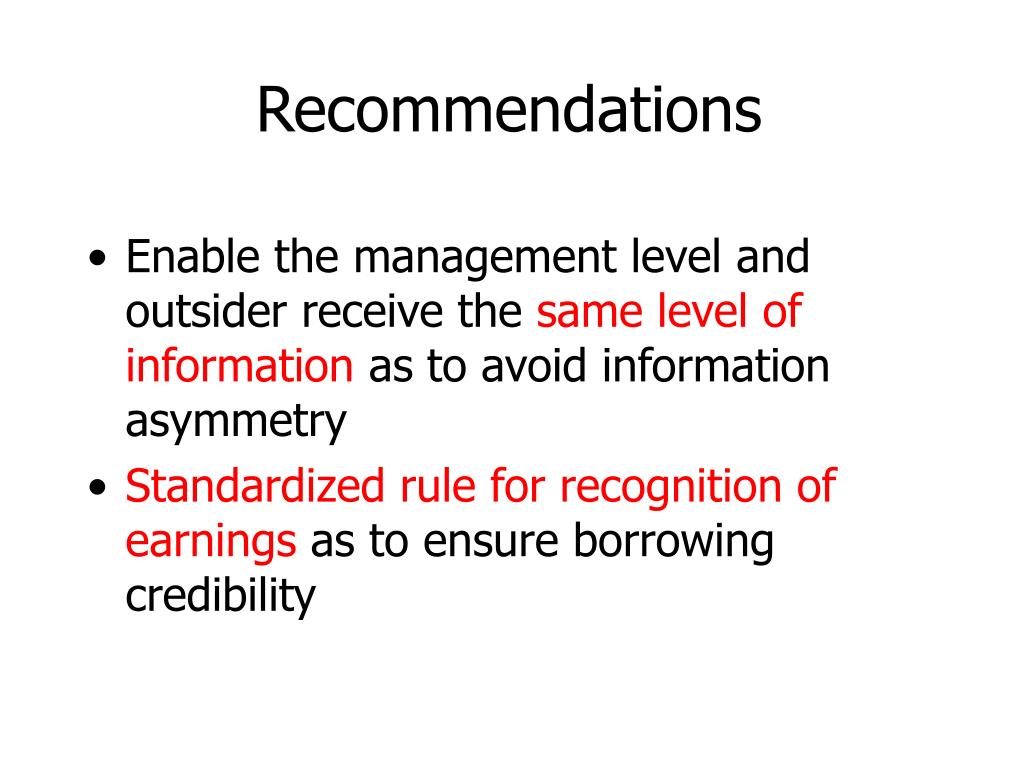 Recommendations

• Enable the management level and outsider receive the same level of information as to avoid information asymmetry

• Standardized rule for recognition of earnings as to ensure borrowing credibility